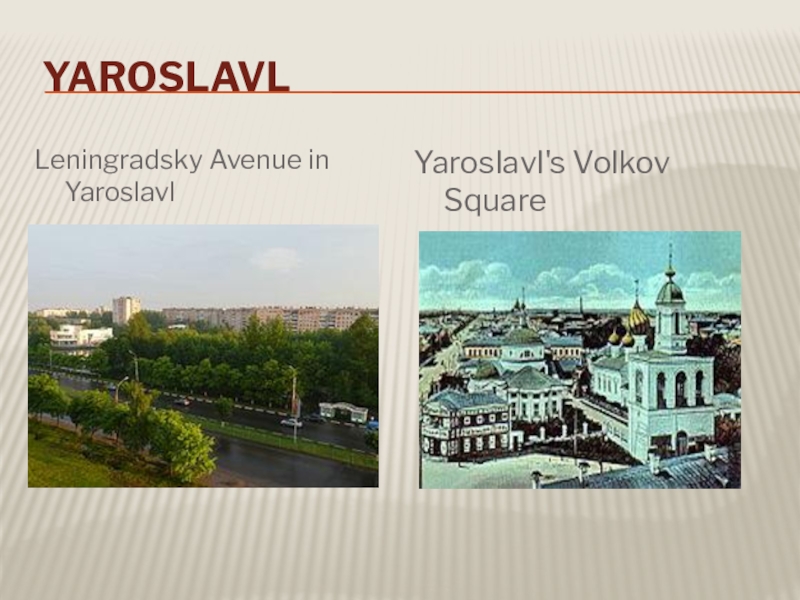 YAROSLAVL

Leningradsky Avenue in Yaroslavl

Yaroslavl's Volkov Square